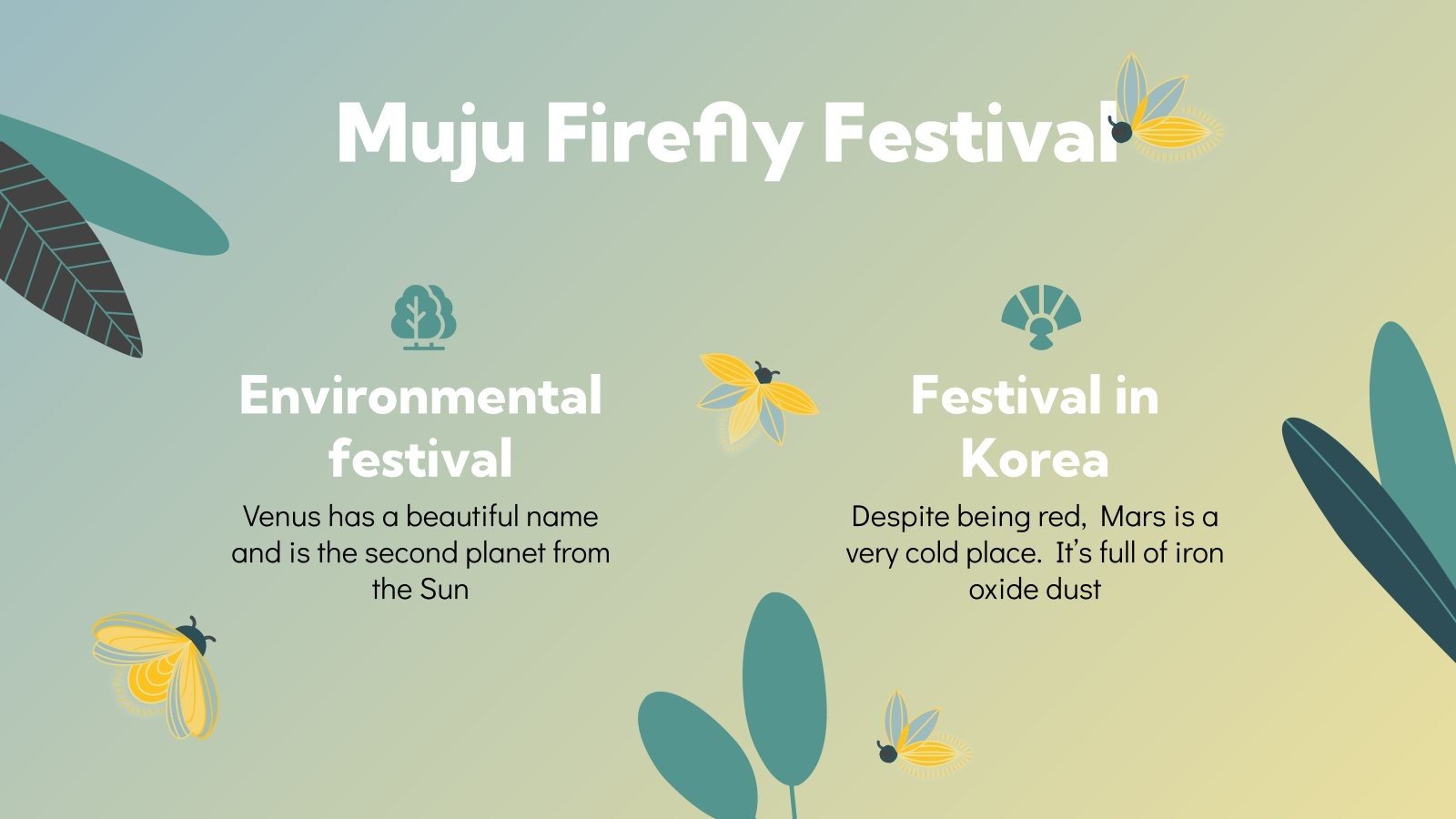 Muju Firefly Festival

Environmental festival

Venus has a beautiful name and is the second planet from the Sun

Festival in Korea

Despite being red, Mars is a very cold place. It's full of iron oxide dust